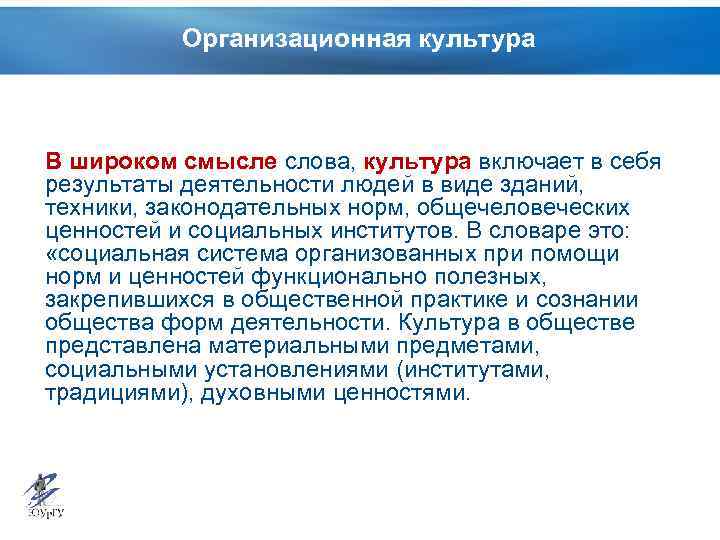 Организационная культура

В широком смысле слова, культура включает в себя результаты деятельности людей в виде зданий, техники, законодательных норм, общечеловеческих ценностей и социальных институтов. В словаре это: «социальная система организованных при помощи норм и ценностей функционально полезных, закрепившихся в общественной практике и сознании общества форм деятельности. Культура в обществе представлена материальными предметами, социальными установлениями (институтами, традициями), духовными ценностями.

ЮУрГУ